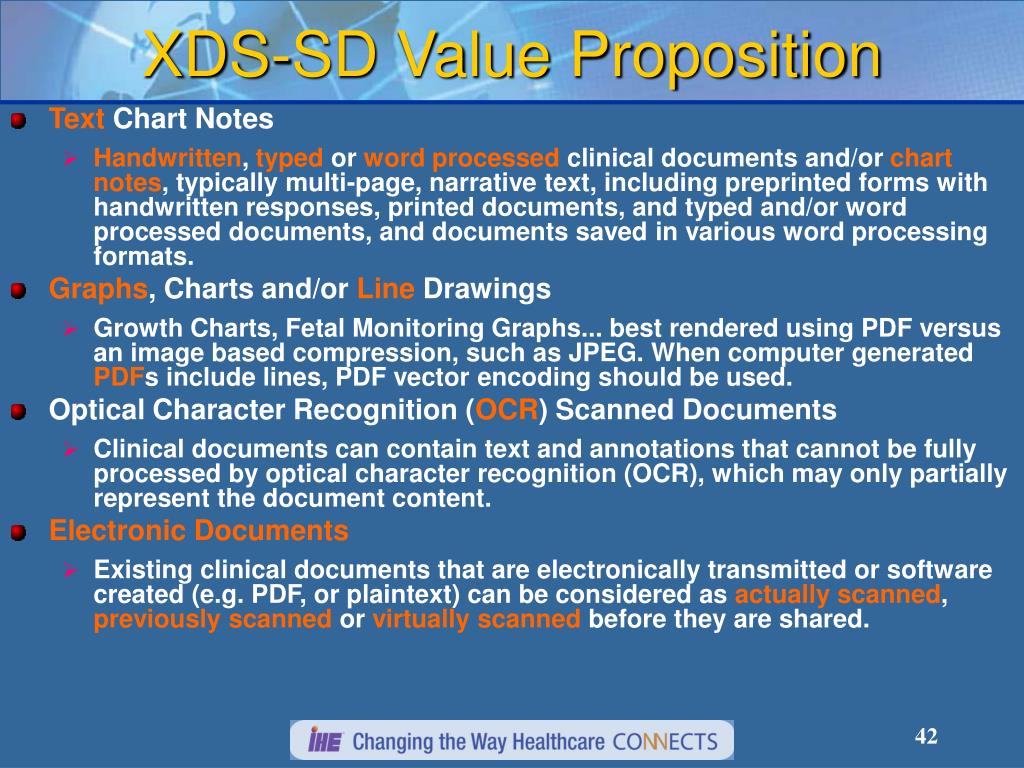 XDS-SD Value Proposition

Text Chart Notes

Handwritten, typed or word processed clinical documents and/or chart notes, typically multi-page, narrative text, including preprinted forms with handwritten responses, printed documents, and typed and/or word processed documents, and documents saved in various word processing formats.

Graphs, Charts and/or Line Drawings

Growth Charts, Fetal Monitoring Graphs... best rendered using PDF versus an image based compression, such as JPEG. When computer generated PDFs include lines, PDF vector encoding should be used.

Optical Character Recognition (OCR) Scanned Documents

Clinical documents can contain text and annotations that cannot be fully processed by optical character recognition (OCR), which may only partially represent the document content.

Electronic Documents

Existing clinical documents that are electronically transmitted or software created (e.g. PDF, or plaintext) can be considered as actually scanned, previously scanned or virtually scanned before they are shared.

IHE Changing the Way Healthcare CONNECTS

42